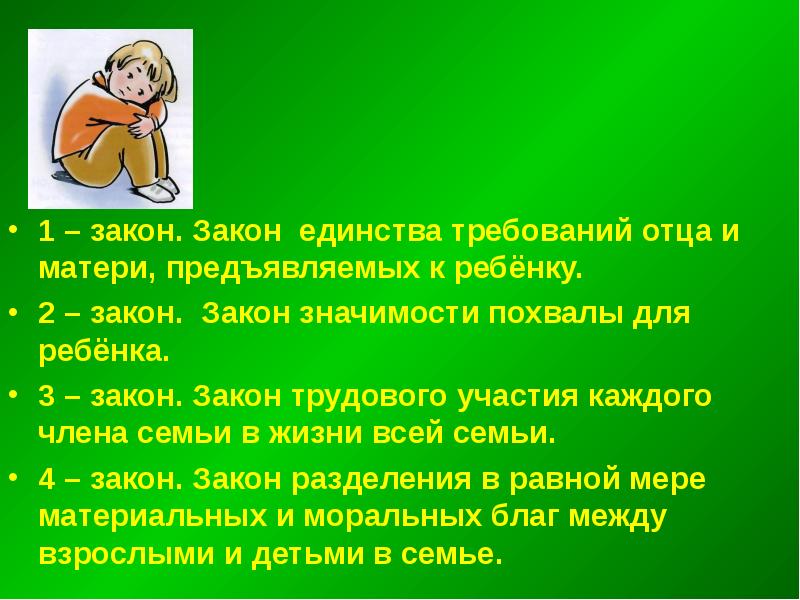 • 1 – закон. Закон единства требований отца и матери, предъявляемых к ребёнку.

• 2 – закон. Закон значимости похвалы для ребёнка.

• 3 – закон. Закон трудового участия каждого члена семьи в жизни всей семьи.

• 4 – закон. Закон разделения в равной мере материальных и моральных благ между взрослыми и детьми в семье.